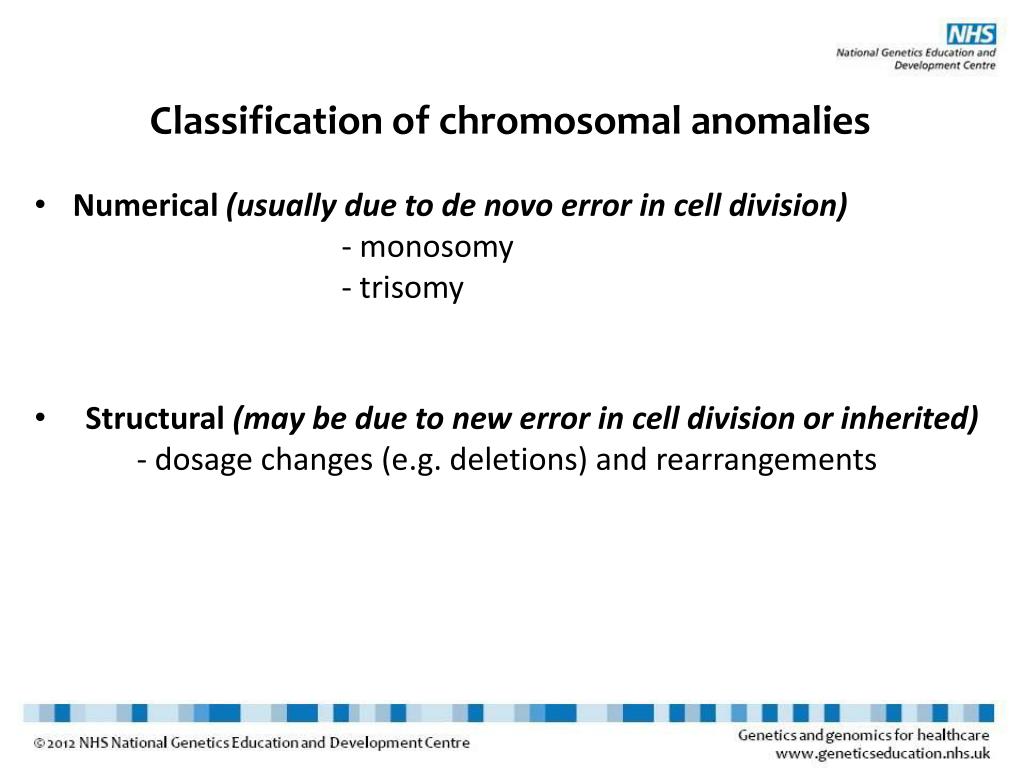 NHS
National Genetics Education and Development Centre

Classification of chromosomal anomalies

• Numerical (usually due to de novo error in cell division)
- monosomy
- trisomy

• Structural (may be due to new error in cell division or inherited)
- dosage changes (e.g. deletions) and rearrangements

©2012 NHS National Genetics Education and Development Centre

Genetics and genomics for healthcare
www.geneticseducation.nhs.uk